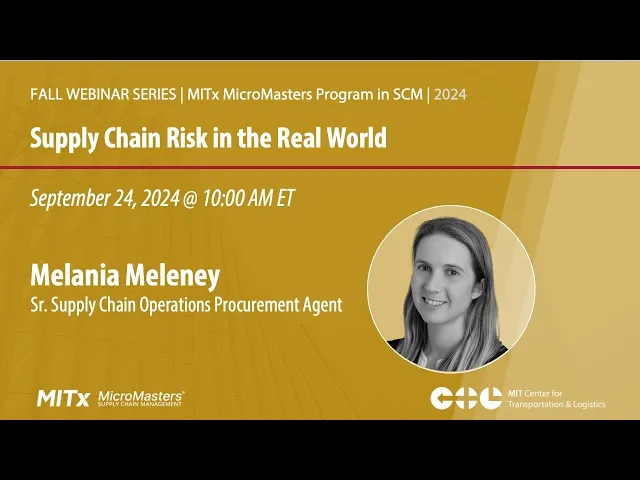 FALL WEBINAR SERIES | MITx MicroMasters Program in SCM | 2024

Supply Chain Risk in the Real World

September 24, 2024 @ 10:00 AM ET

Melania Meleney
Sr. Supply Chain Operations Procurement Agent

MITx MicroMasters®
SUPPLY CHAIN MANAGEMENT

CTL MIT Center for Transportation & Logistics